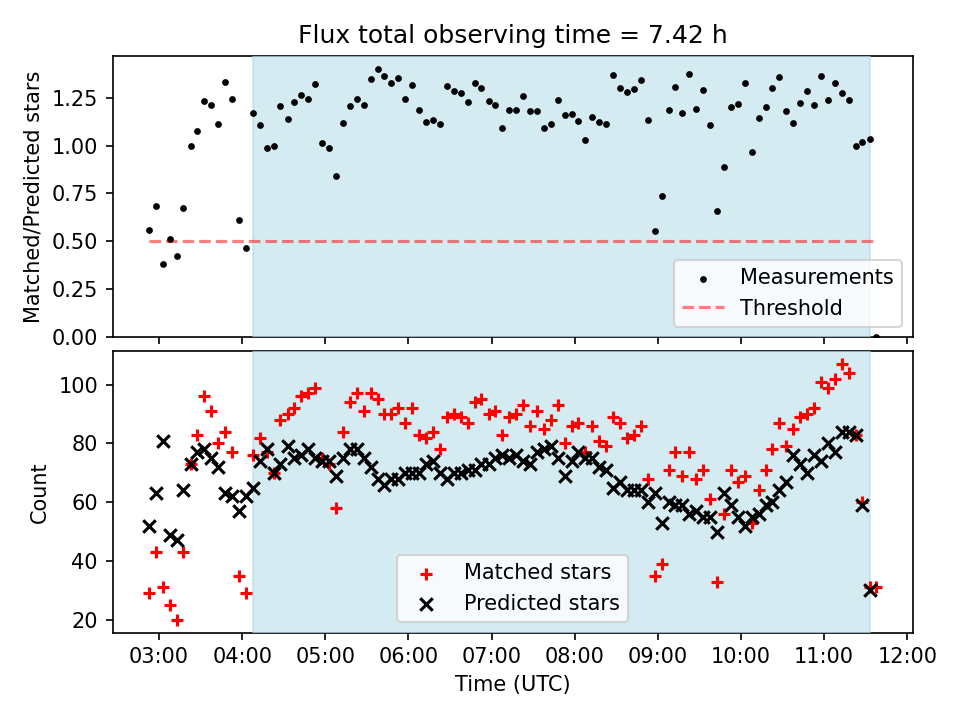 Flux total observing time = 7.42 h

Matched/Predicted stars

1.25
1.00
0.75
0.50
0.25
0.00

Measurements
Threshold

Count

100
80
60
40
20

Matched stars
Predicted stars

03:00 04:00 05:00 06:00 07:00 08:00 09:00 10:00 11:00 12:00

Time (UTC)